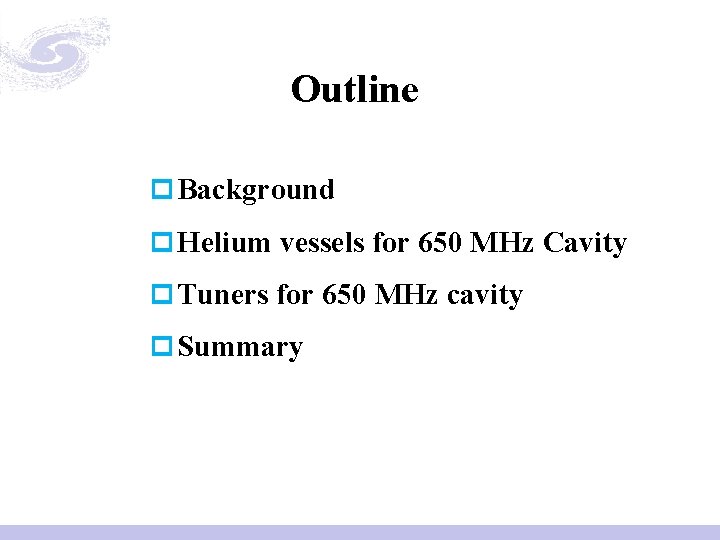 Outline

Background

Helium vessels for 650 MHz Cavity

Tuners for 650 MHz cavity

Summary